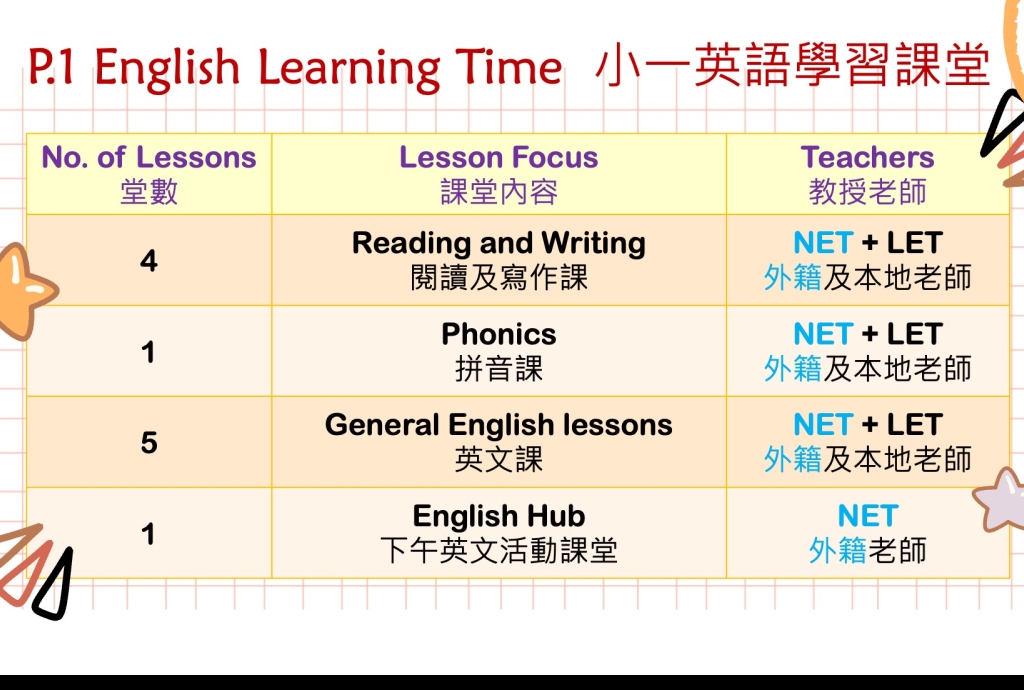 P.1 English Learning Time 小一英語學習課堂

| No. of Lessons 堂數 | Lesson Focus 課堂內容 | Teachers 教授老師 |
|---|---|---|
| 4 | Reading and Writing 閱讀及寫作課 | NET + LET 外籍及本地老師 |
| 1 | Phonics 拼音課 | NET + LET 外籍及本地老師 |
| 5 | General English lessons 英文課 | NET + LET 外籍及本地老師 |
| 1 | English Hub 下午英文活動課堂 | NET 外籍老師 |